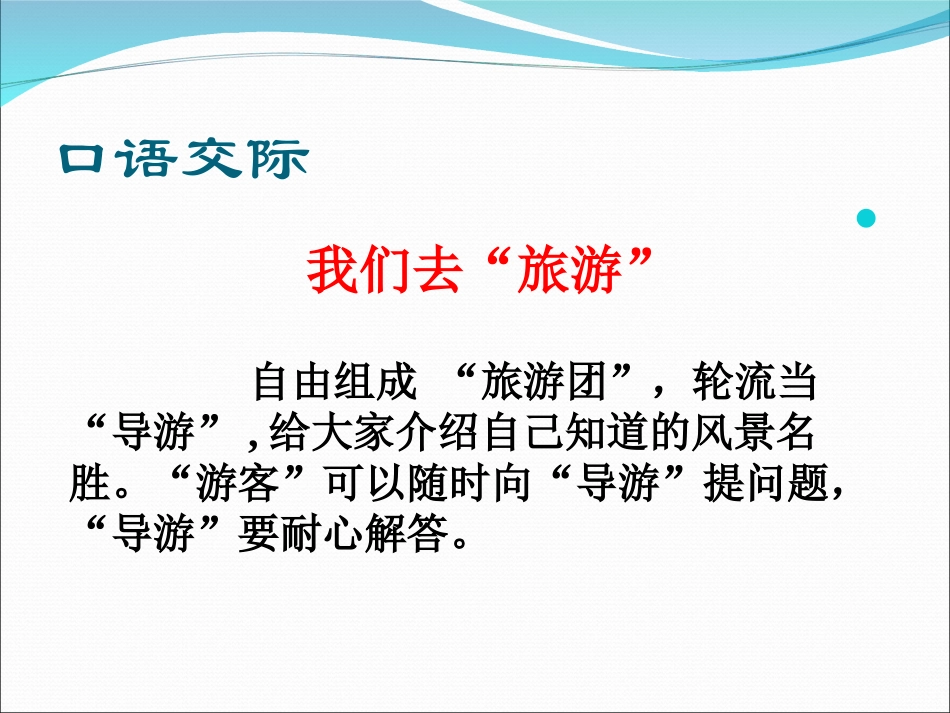 口语交际

我们去“旅游”

自由组成 “旅游团”，轮流当“导游”，给大家介绍自己知道的风景名胜。“游客”可以随时向“导游”提问题，“导游”要耐心解答。